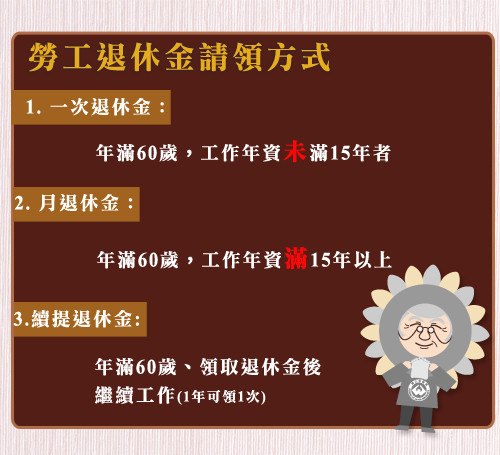 勞工退休金請領方式

1. 一次退休金：

年滿60歲，工作年資未滿15年者

2. 月退休金：

年滿60歲，工作年資滿15年以上

3.續提退休金:

年滿60歲、領取退休金後繼續工作(1年可領1次)